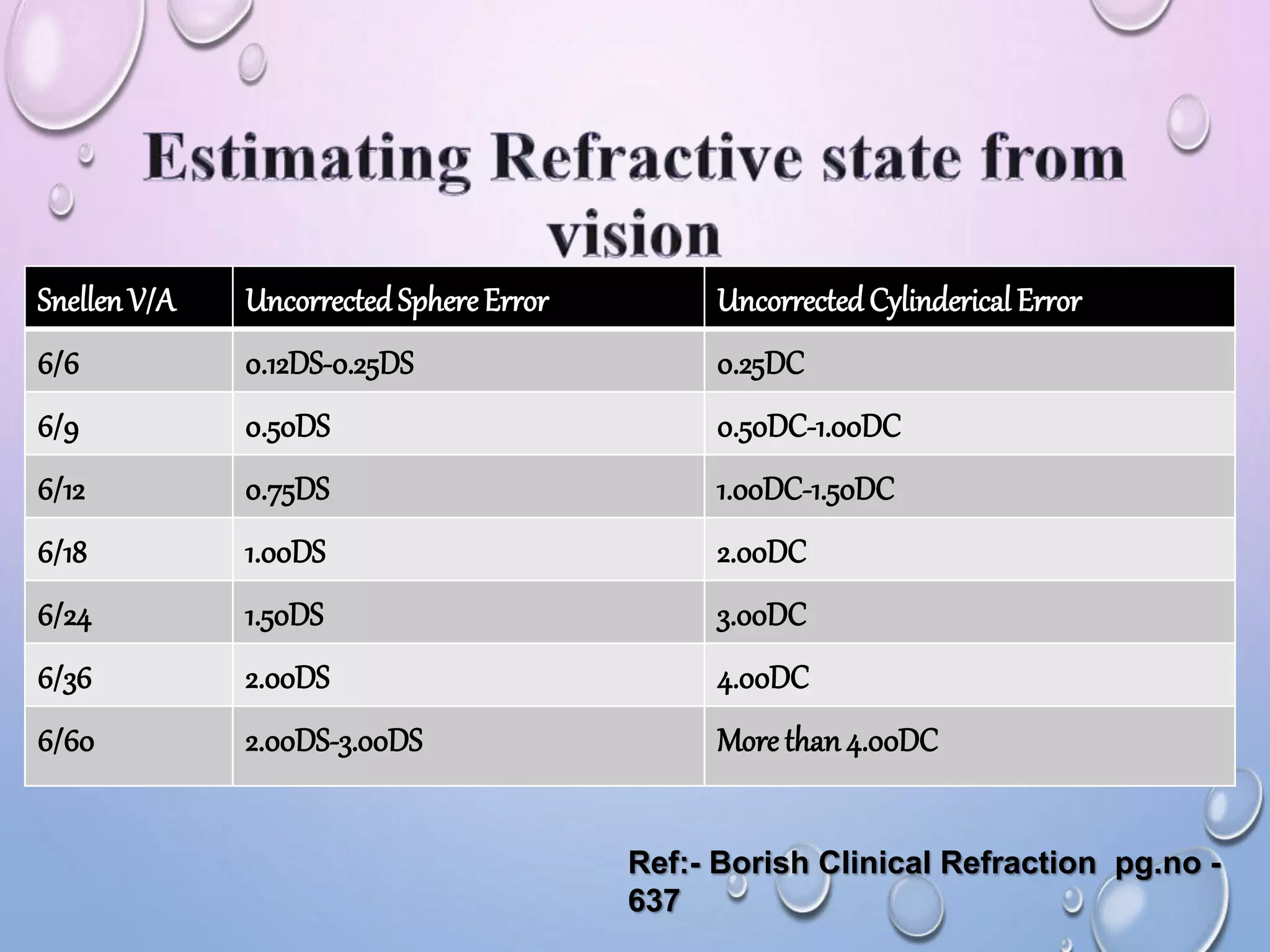 Estimating Refractive state from vision

| Snellen V/A | Uncorrected Sphere Error | Uncorrected Cylinderical Error |
|---|---|---|
| 6/6 | 0.12DS-0.25DS | 0.25DC |
| 6/9 | 0.50DS | 0.50DC-1.00DC |
| 6/12 | 0.75DS | 1.00DC-1.50DC |
| 6/18 | 1.00DS | 2.00DC |
| 6/24 | 1.50DS | 3.00DC |
| 6/36 | 2.00DS | 4.00DC |
| 6/60 | 2.00DS-3.00DS | More than 4.00DC |

Ref:- Borish Clinical Refraction pg.no - 637